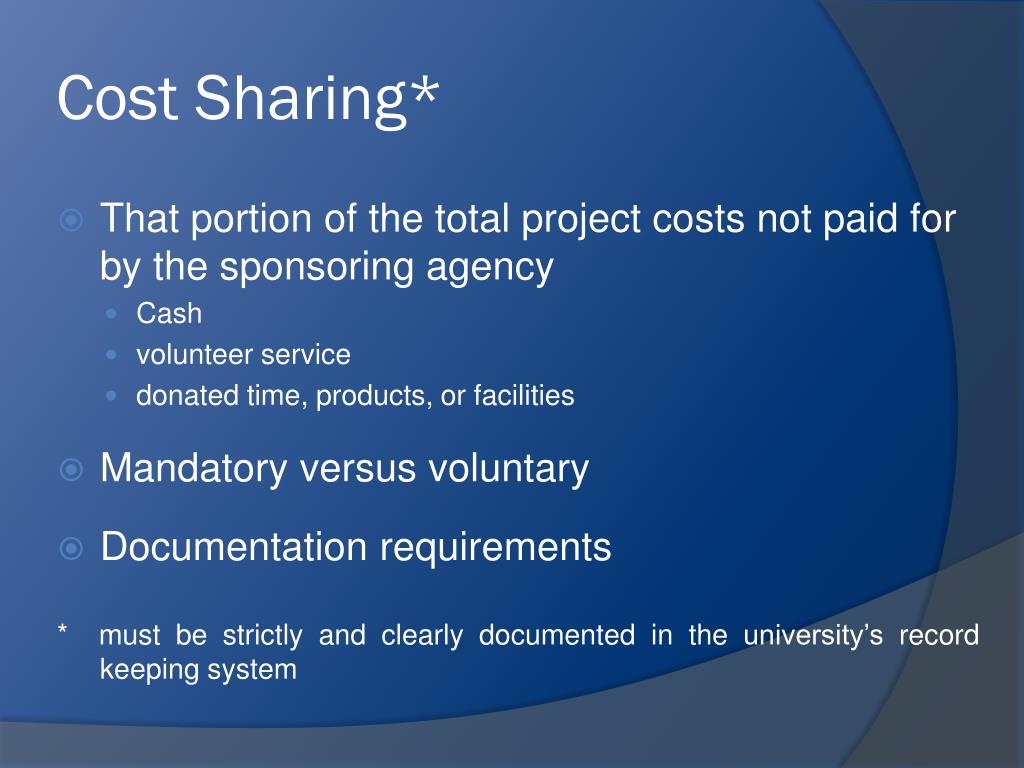 Cost Sharing*

That portion of the total project costs not paid for by the sponsoring agency

Cash

volunteer service

donated time, products, or facilities

Mandatory versus voluntary

Documentation requirements

* must be strictly and clearly documented in the university's record keeping system